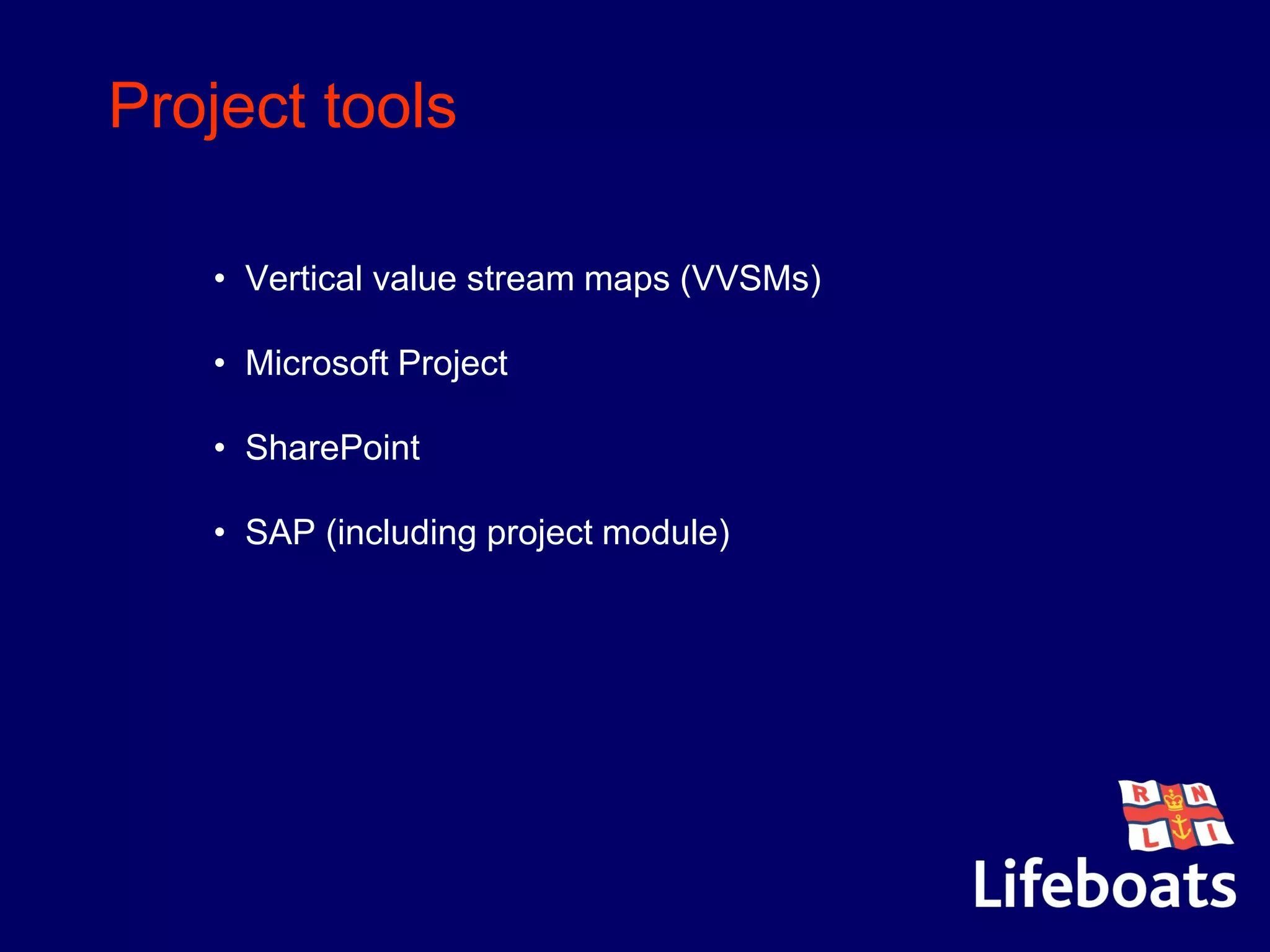 Project tools

• Vertical value stream maps (VVSMs)

• Microsoft Project

• SharePoint

• SAP (including project module)

R N L I

Lifeboats